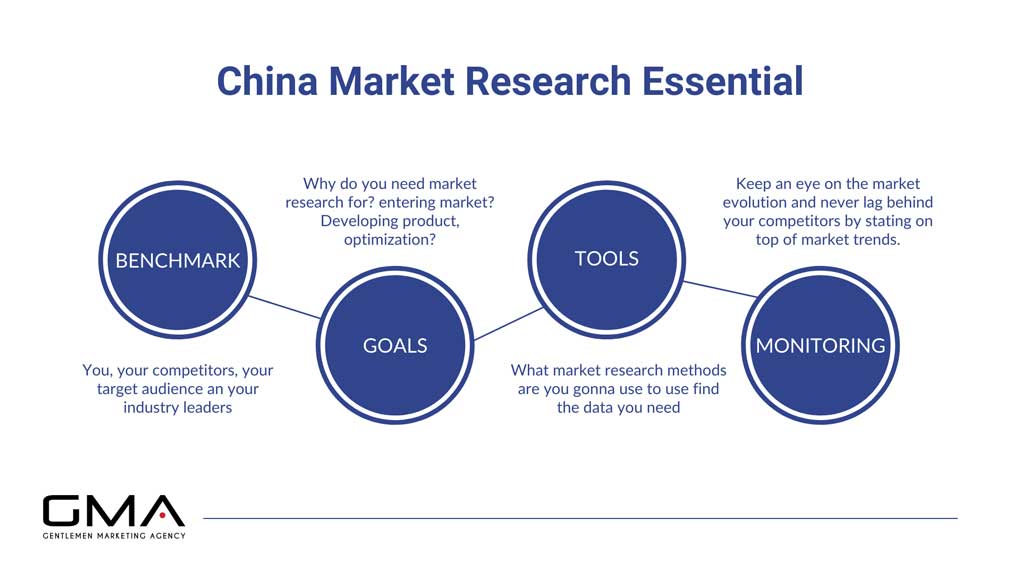 China Market Research Essential

BENCHMARK

You, your competitors, your target audience an your industry leaders

Why do you need market research for? entering market? Developing product, optimization?

GOALS

TOOLS

What market research methods are you gonna use to use find the data you need

Keep an eye on the market evolution and never lag behind your competitors by stating on top of market trends.

MONITORING

GMA
GENTLEMEN MARKETING AGENCY